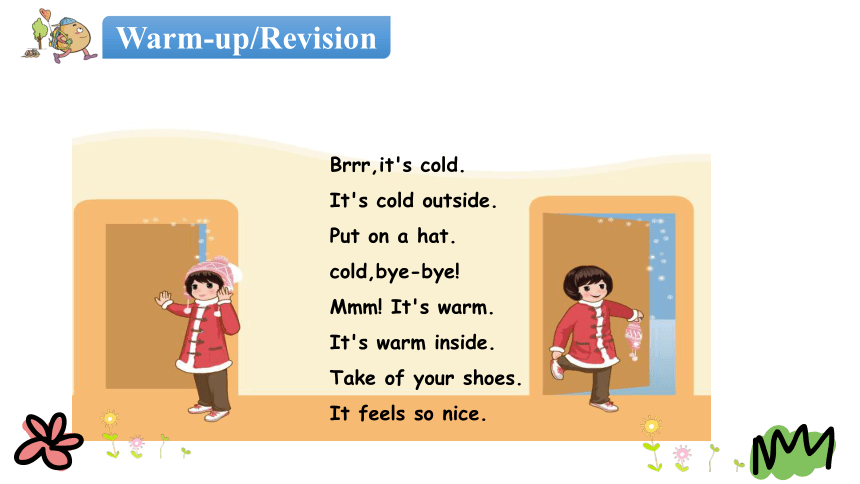 Warm-up/Revision

Brrr,it's cold.
It's cold outside.
Put on a hat.
cold,bye-bye!
Mmm! It's warm.
It's warm inside.
Take of your shoes.
It feels so nice.